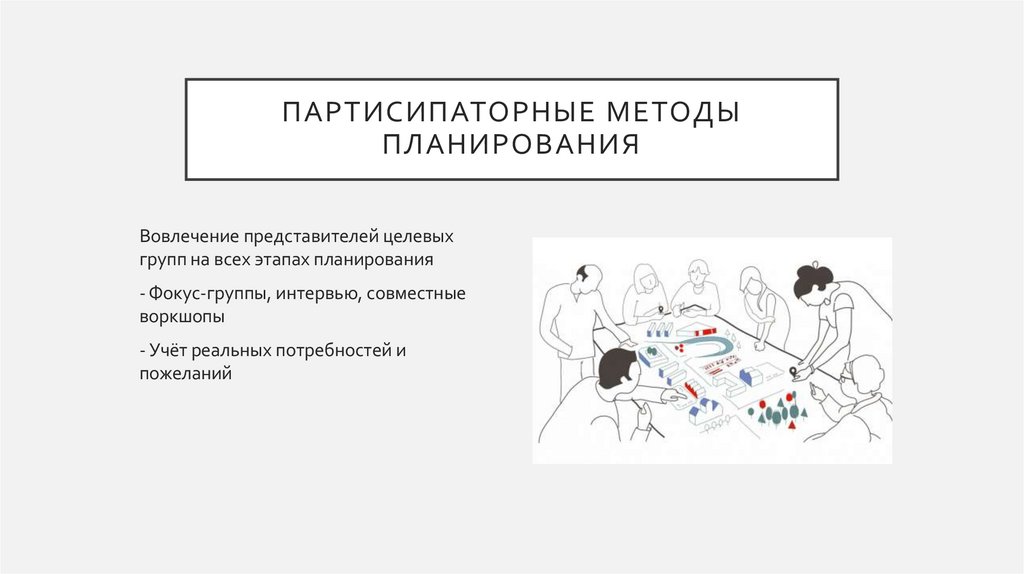 ПАРТИСИПАТОРНЫЕ МЕТОДЫ ПЛАНИРОВАНИЯ

Вовлечение представителей целевых групп на всех этапах планирования

- Фокус-группы, интервью, совместные воркшопы

- Учёт реальных потребностей и пожеланий